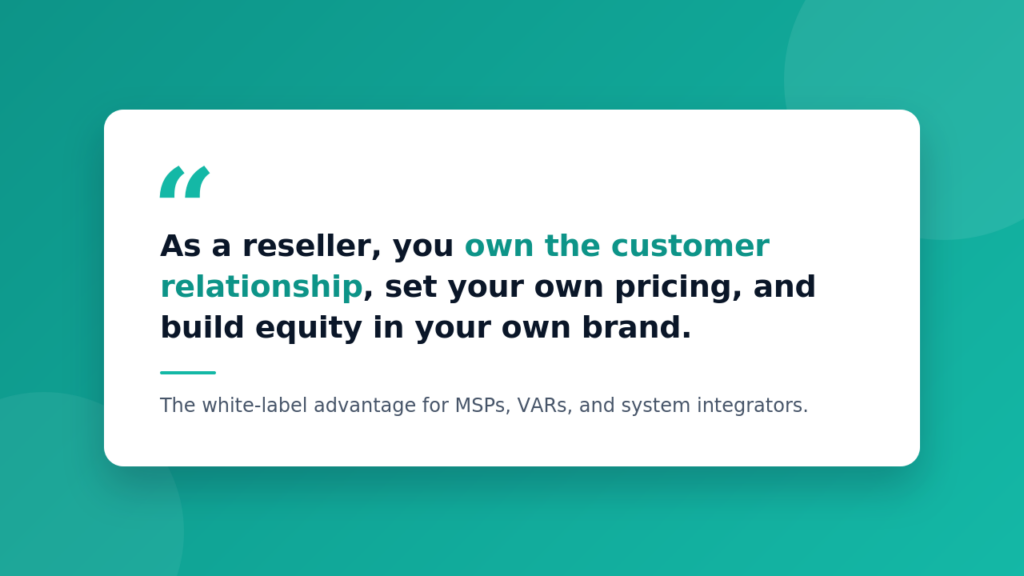 “

As a reseller, you own the customer relationship, set your own pricing, and build equity in your own brand.

The white-label advantage for MSPs, VARs, and system integrators.